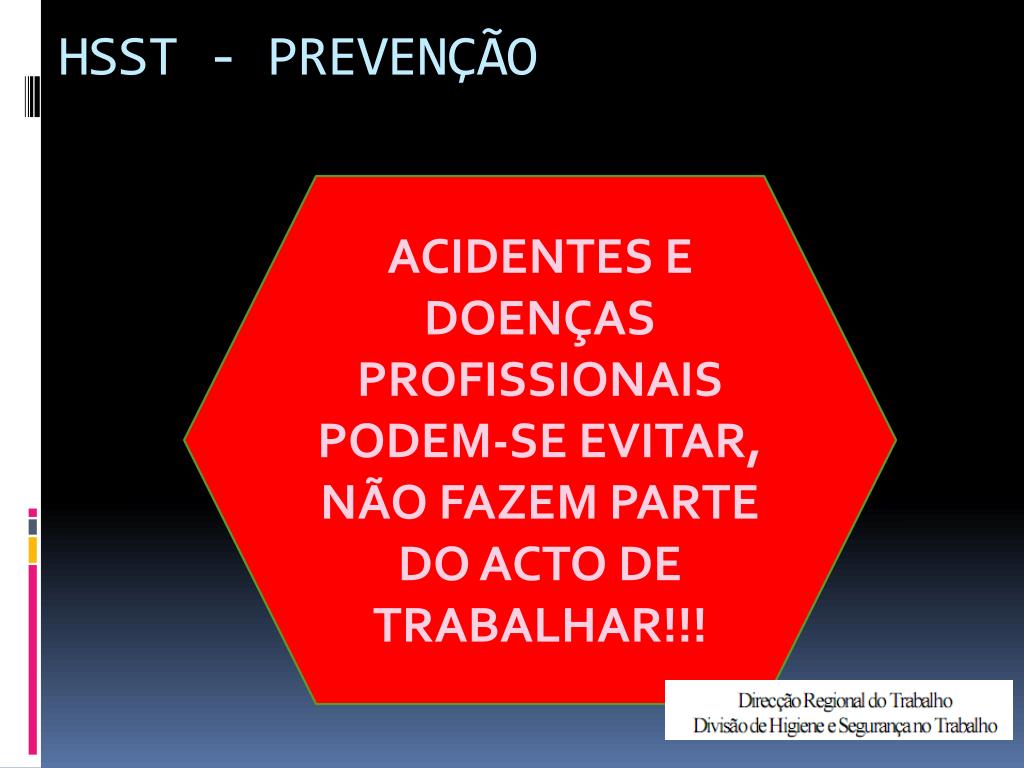 HSST - PREVENÇÃO

ACIDENTES E DOENÇAS PROFISSIONAIS PODEM-SE EVITAR, NÃO FAZEM PARTE DO ACTO DE TRABALHAR!!!

Direcção Regional do Trabalho
Divisão de Higiene e Segurança no Trabalho